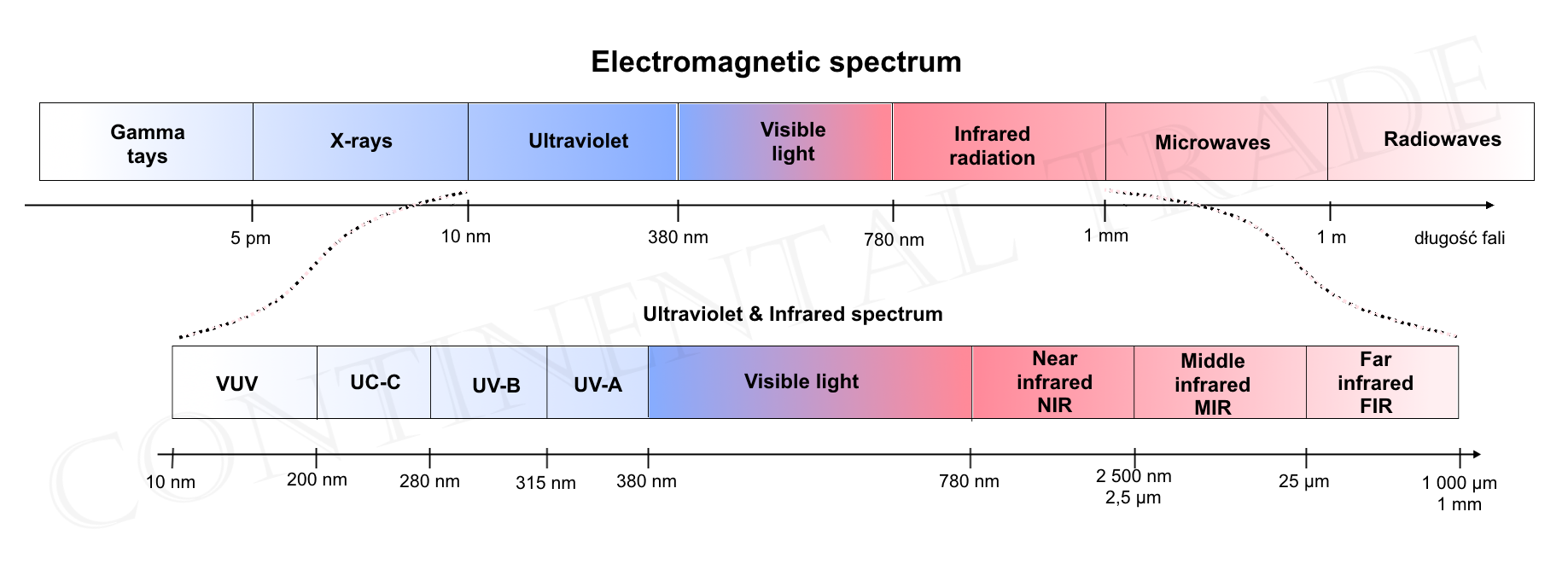 Electromagnetic spectrum

Gamma tays

X-rays

Ultraviolet

Visible light

Infrared radiation

Microwaves

Radiowaves

5 pm

10 nm

380 nm

780 nm

1 mm

1 m

długość fali

Ultraviolet & Infrared spectrum

VUV

UC-C

UV-B

UV-A

Visible light

Near infrared NIR

Middle infrared MIR

Far infrared FIR

10 nm

200 nm

280 nm

315 nm

380 nm

780 nm

2 500 nm
2,5 μm

25 μm

1 000 μm
1 mm

CONTINENTAL TRADE